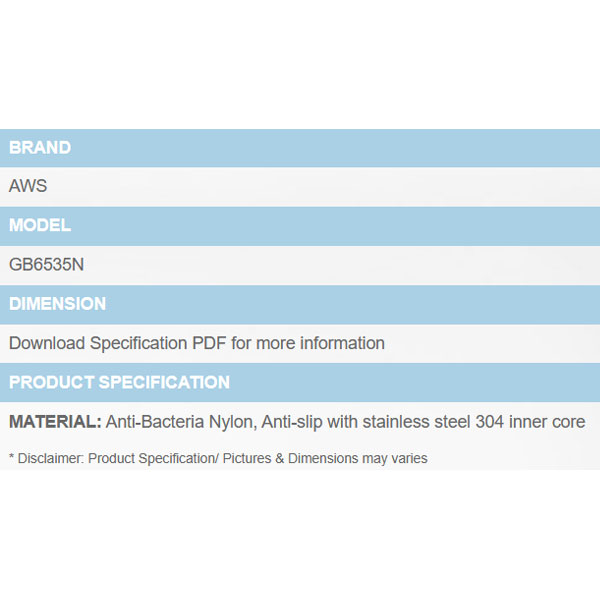 BRAND

AWS

MODEL

GB6535N

DIMENSION

Download Specification PDF for more information

PRODUCT SPECIFICATION

MATERIAL: Anti-Bacteria Nylon, Anti-slip with stainless steel 304 inner core

* Disclaimer: Product Specification/ Pictures & Dimensions may varies